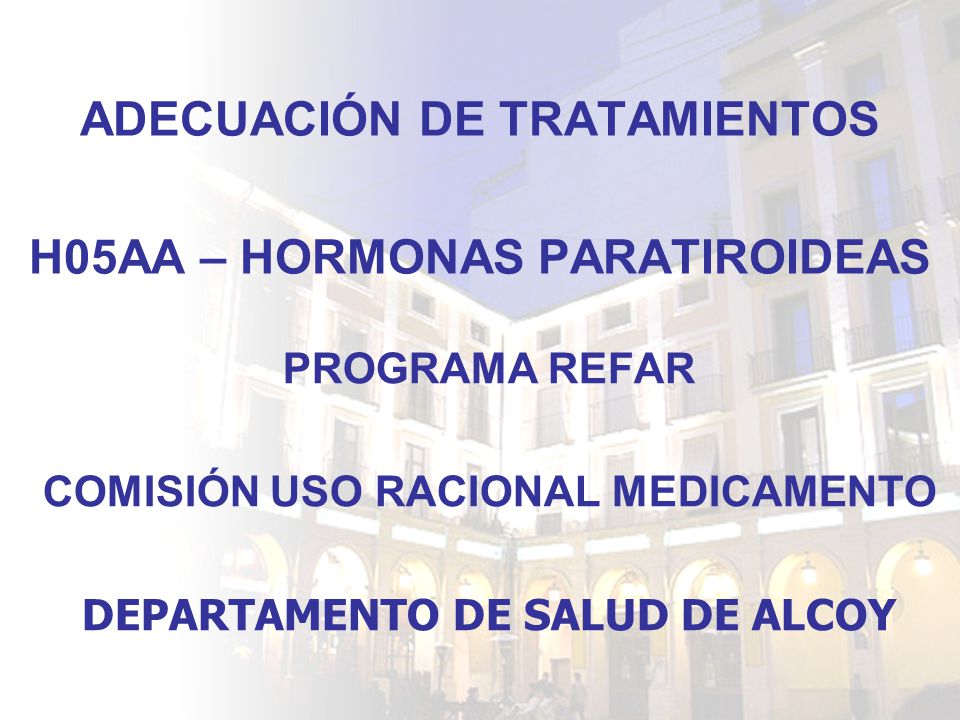 ADECUACIÓN DE TRATAMIENTOS

H05AA – HORMONAS PARATIROIDEAS

PROGRAMA REFAR

COMISIÓN USO RACIONAL MEDICAMENTO

DEPARTAMENTO DE SALUD DE ALCOY